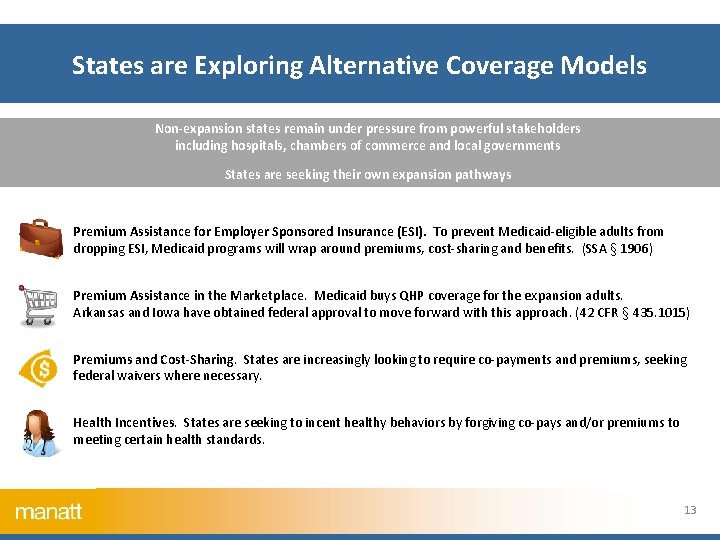 States are Exploring Alternative Coverage Models

Non-expansion states remain under pressure from powerful stakeholders including hospitals, chambers of commerce and local governments

States are seeking their own expansion pathways

Premium Assistance for Employer Sponsored Insurance (ESI). To prevent Medicaid-eligible adults from dropping ESI, Medicaid programs will wrap around premiums, cost-sharing and benefits. (SSA § 1906)

Premium Assistance in the Marketplace. Medicaid buys QHP coverage for the expansion adults. Arkansas and Iowa have obtained federal approval to move forward with this approach. (42 CFR § 435.1015)

Premiums and Cost-Sharing. States are increasingly looking to require co-payments and premiums, seeking federal waivers where necessary.

Health Incentives. States are seeking to incent healthy behaviors by forgiving co-pays and/or premiums to meeting certain health standards.

manatt

13